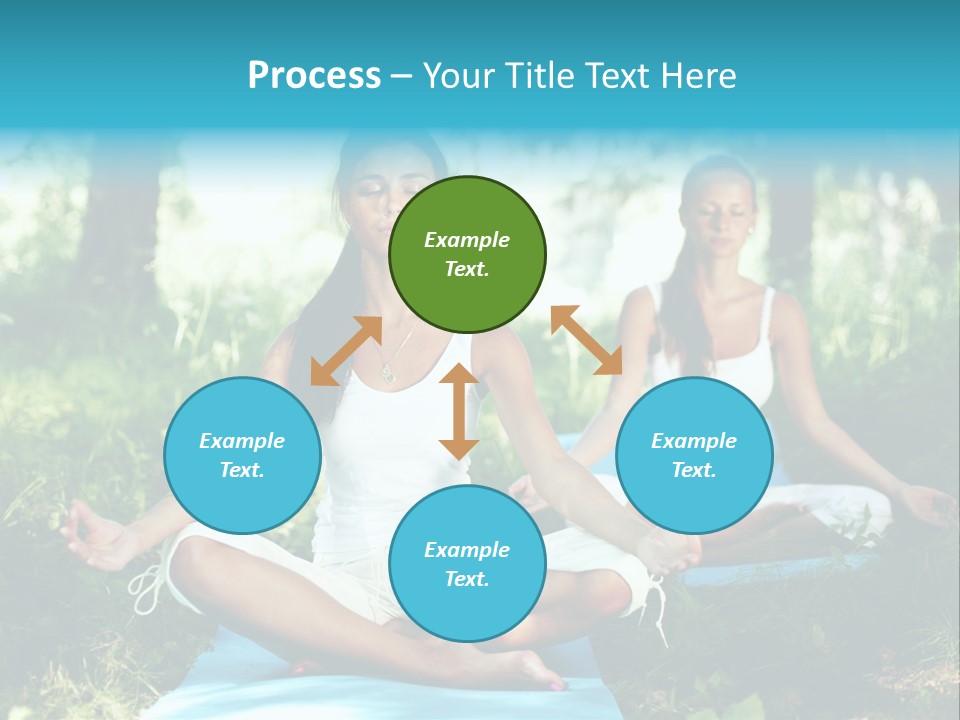 Process – Your Title Text Here

Example Text.

Example Text.

Example Text.

Example Text.